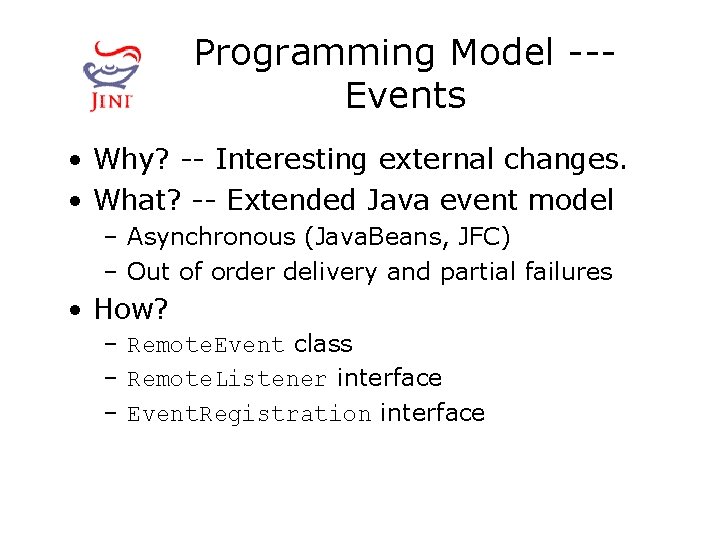 JINI

Programming Model --- Events

• Why? -- Interesting external changes.
• What? -- Extended Java event model
– Asynchronous (JavaBeans, JFC)
– Out of order delivery and partial failures
• How?
– RemoteEvent class
– RemoteListener interface
– EventRegistration interface